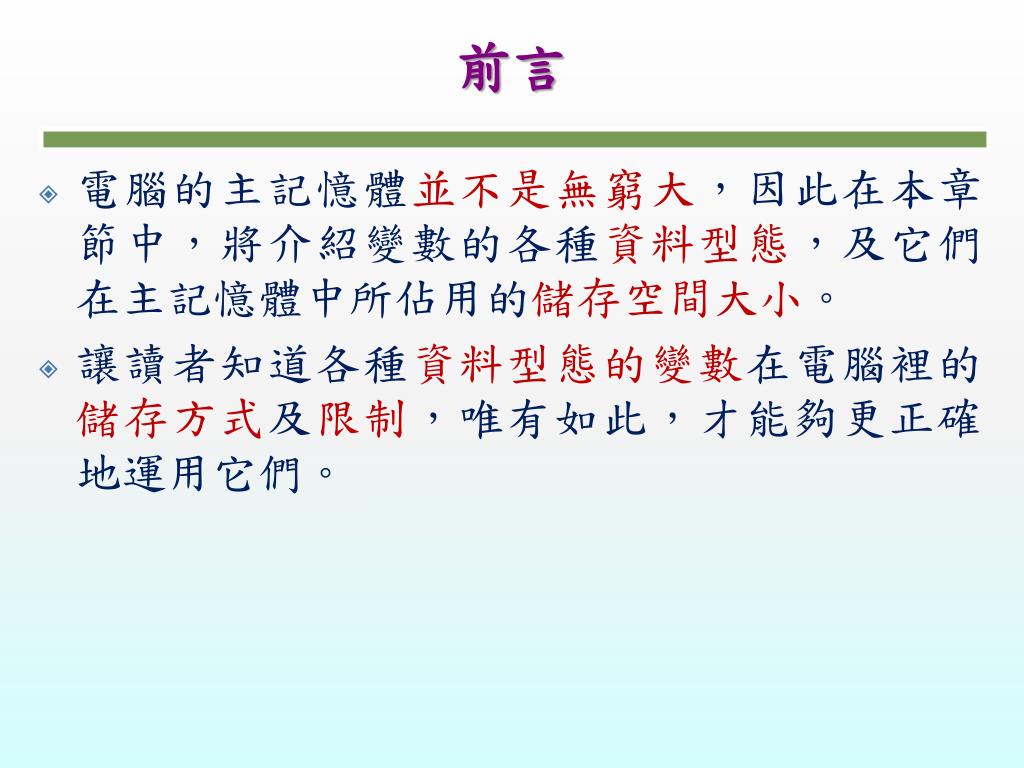 前言

電腦的主記憶體並不是無窮大，因此在本章節中，將介紹變數的各種資料型態，及它們在主記憶體中所佔用的儲存空間大小。

讓讀者知道各種資料型態的變數在電腦裡的儲存方式及限制，唯有如此，才能夠更正確地運用它們。